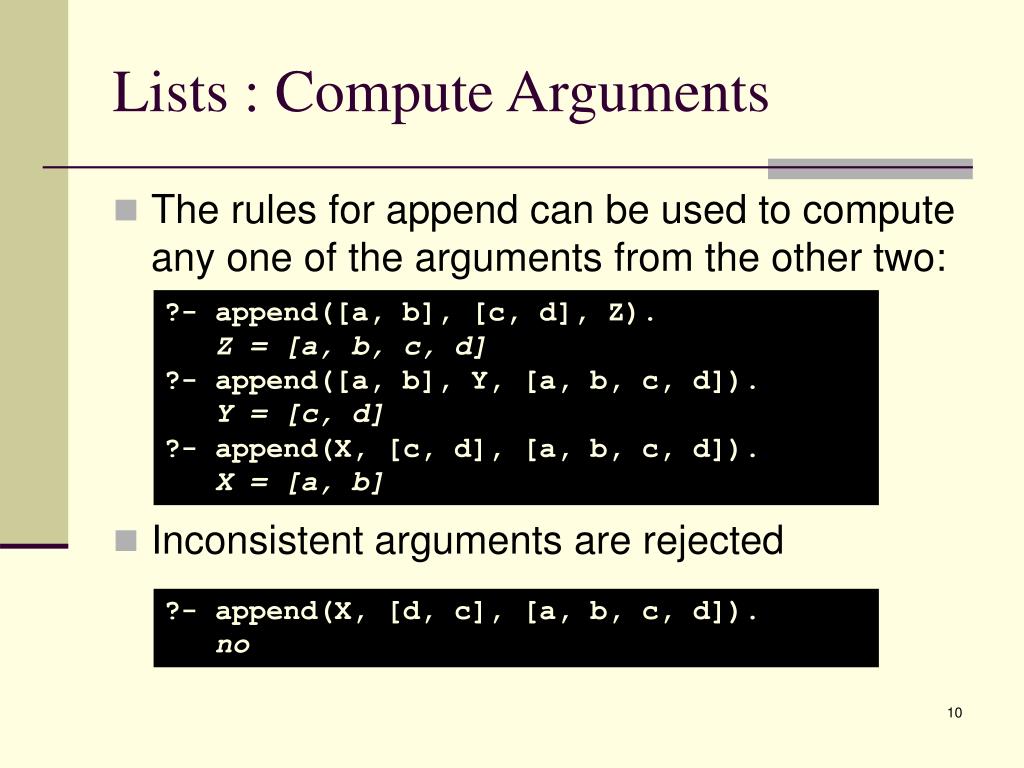 Lists : Compute Arguments

The rules for append can be used to compute any one of the arguments from the other two:

?- append([a, b], [c, d], Z).
Z = [a, b, c, d]
?- append([a, b], Y, [a, b, c, d]).
Y = [c, d]
?- append(X, [c, d], [a, b, c, d]).
X = [a, b]

Inconsistent arguments are rejected

?- append(X, [d, c], [a, b, c, d]).
no

10